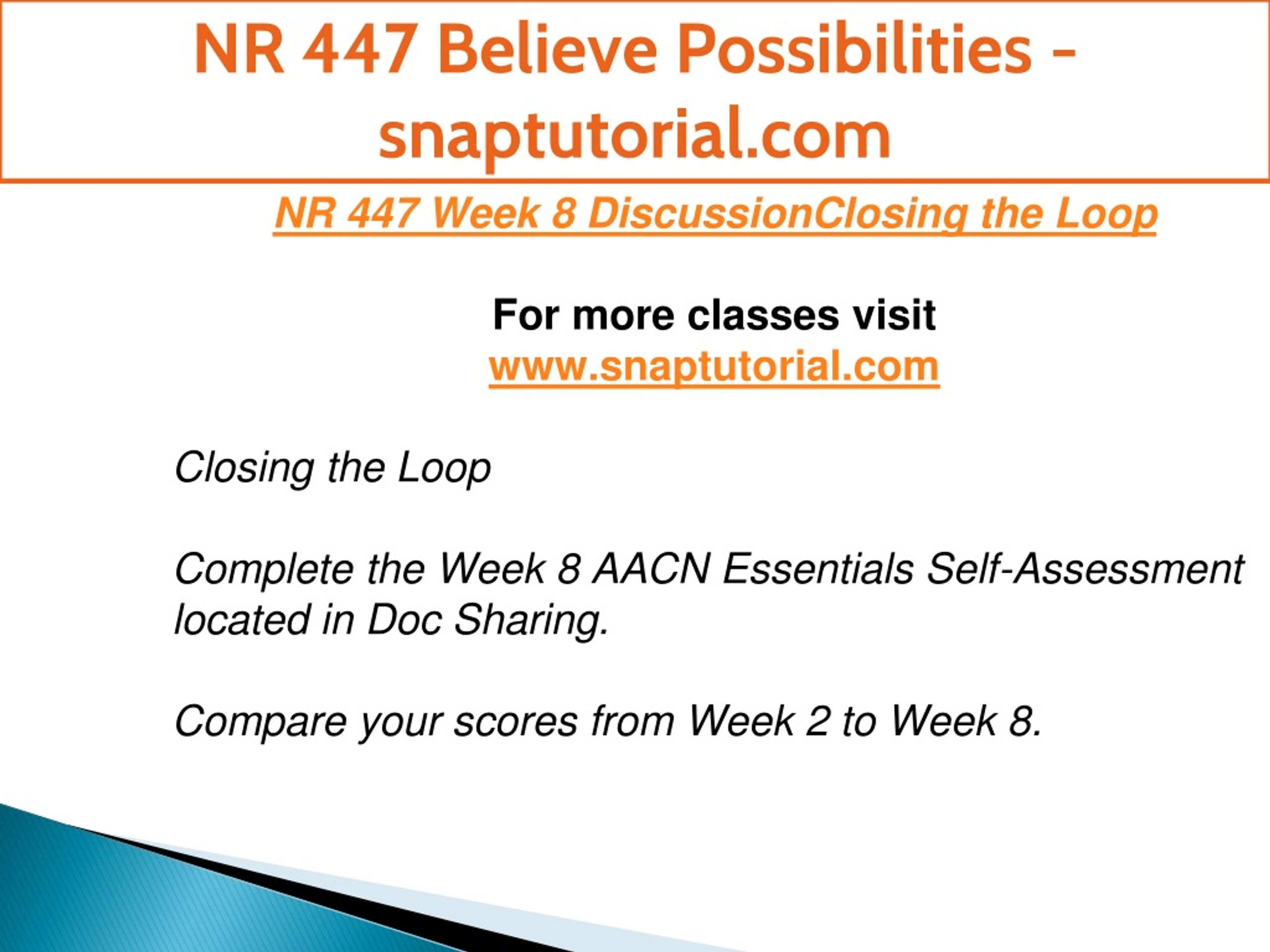 NR 447 Believe Possibilities - snaptutorial.com

NR 447 Week 8 DiscussionClosing the Loop

For more classes visit
www.snaptutorial.com

Closing the Loop

Complete the Week 8 AACN Essentials Self-Assessment located in Doc Sharing.

Compare your scores from Week 2 to Week 8.